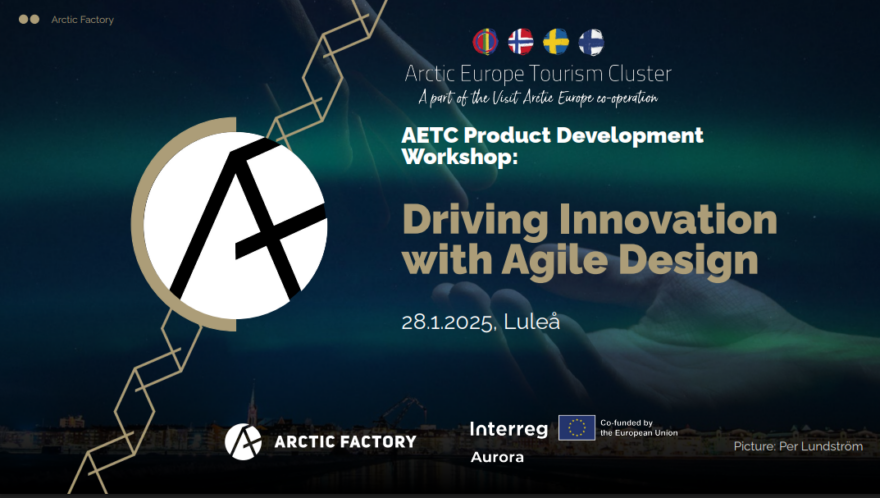 Arctic Factory

Arctic Europe Tourism Cluster
A part of the Visit Arctic Europe co-operation

AETC Product Development Workshop:

Driving Innovation with Agile Design

28.1.2025, Luleå

ARCTIC FACTORY

Interreg
Aurora

Co-funded by the European Union

Picture: Per Lundström